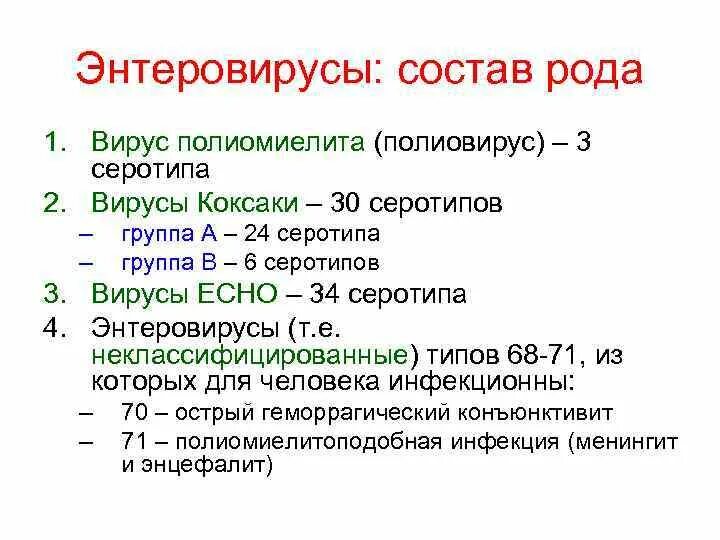 Энтеровирусы: состав рода

1. Вирус полиомиелита (полиовирус) – 3 серотипа
2. Вирусы Коксаки – 30 серотипов
   – группа А – 24 серотипа
   – группа В – 6 серотипов
3. Вирусы ECHO – 34 серотипа
4. Энтеровирусы (т.е. неклассифицированные) типов 68-71, из которых для человека инфекционны:
   – 70 – острый геморрагический конъюнктивит
   – 71 – полиомиелитоподобная инфекция (менингит и энцефалит)